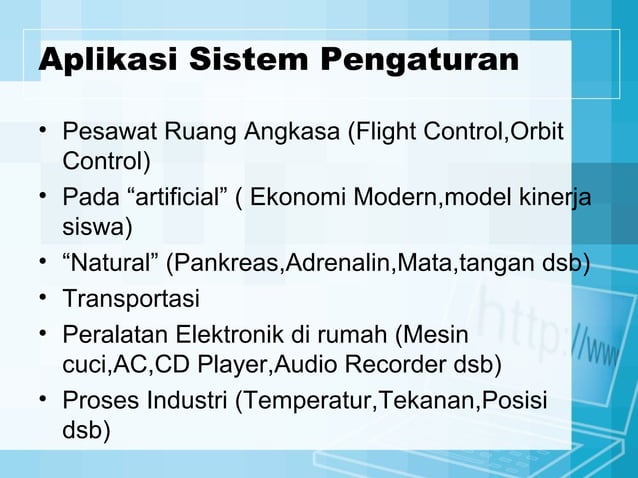 Aplikasi Sistem Pengaturan

• Pesawat Ruang Angkasa (Flight Control,Orbit Control)
• Pada “artificial” ( Ekonomi Modern,model kinerja siswa)
• “Natural” (Pankreas,Adrenalin,Mata,tangan dsb)
• Transportasi
• Peralatan Elektronik di rumah (Mesin cuci,AC,CD Player,Audio Recorder dsb)
• Proses Industri (Temperatur,Tekanan,Posisi dsb)

http://www